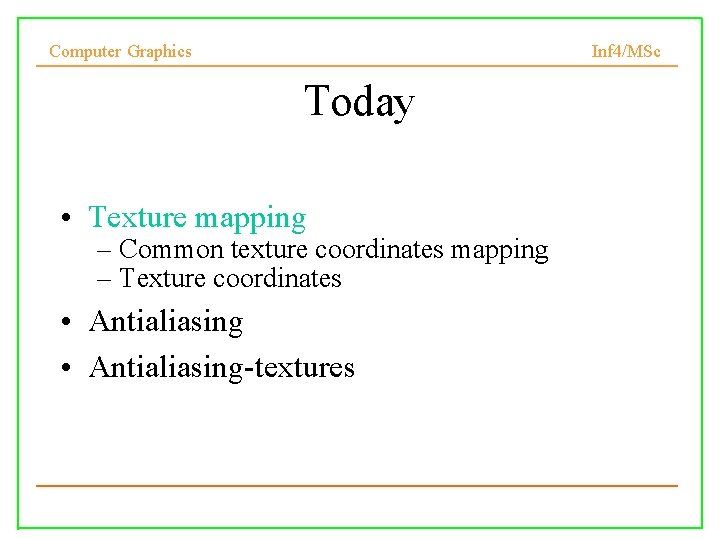 Computer Graphics

Inf4/MSc

Today

• Texture mapping
  – Common texture coordinates mapping
  – Texture coordinates
• Antialiasing
• Antialiasing-textures